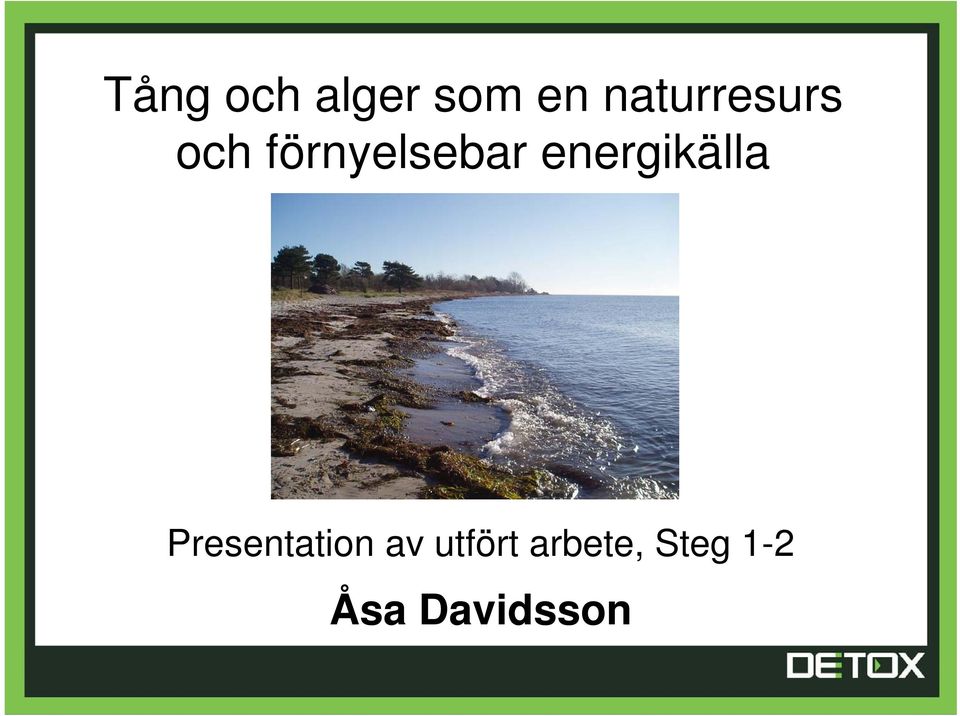 Tång och alger som en naturresurs och förnyelsebar energikälla

Presentation av utfört arbete, Steg 1-2

Åsa Davidsson

DETOX